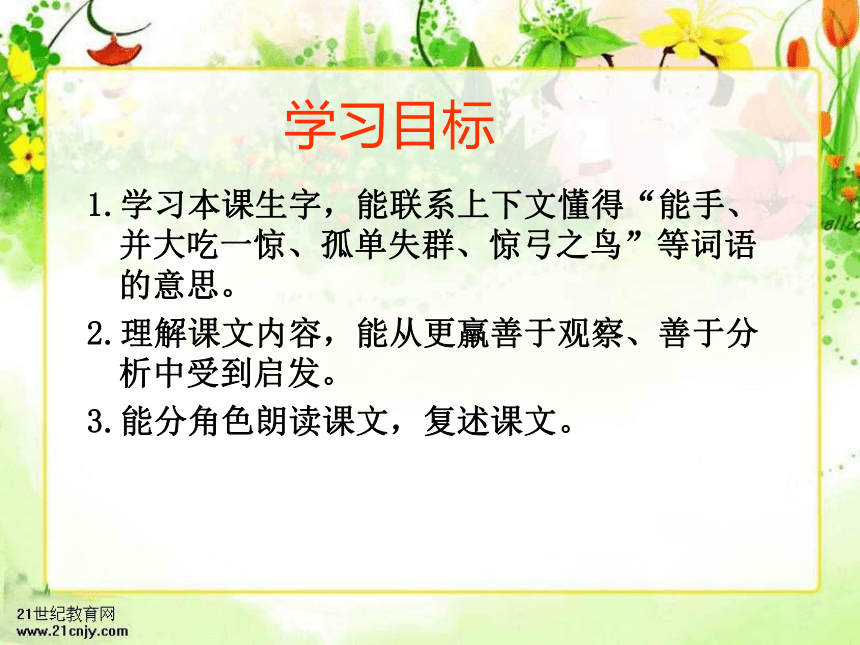 学习目标

1. 学习本课生字，能联系上下文懂得“能手、并大吃一惊、孤单失群、惊弓之鸟”等词语的意思。

2. 理解课文内容，能从更羸善于观察、善于分析中受到启发。

3. 能分角色朗读课文，复述课文。

21世纪教育网
www.21cnjy.com